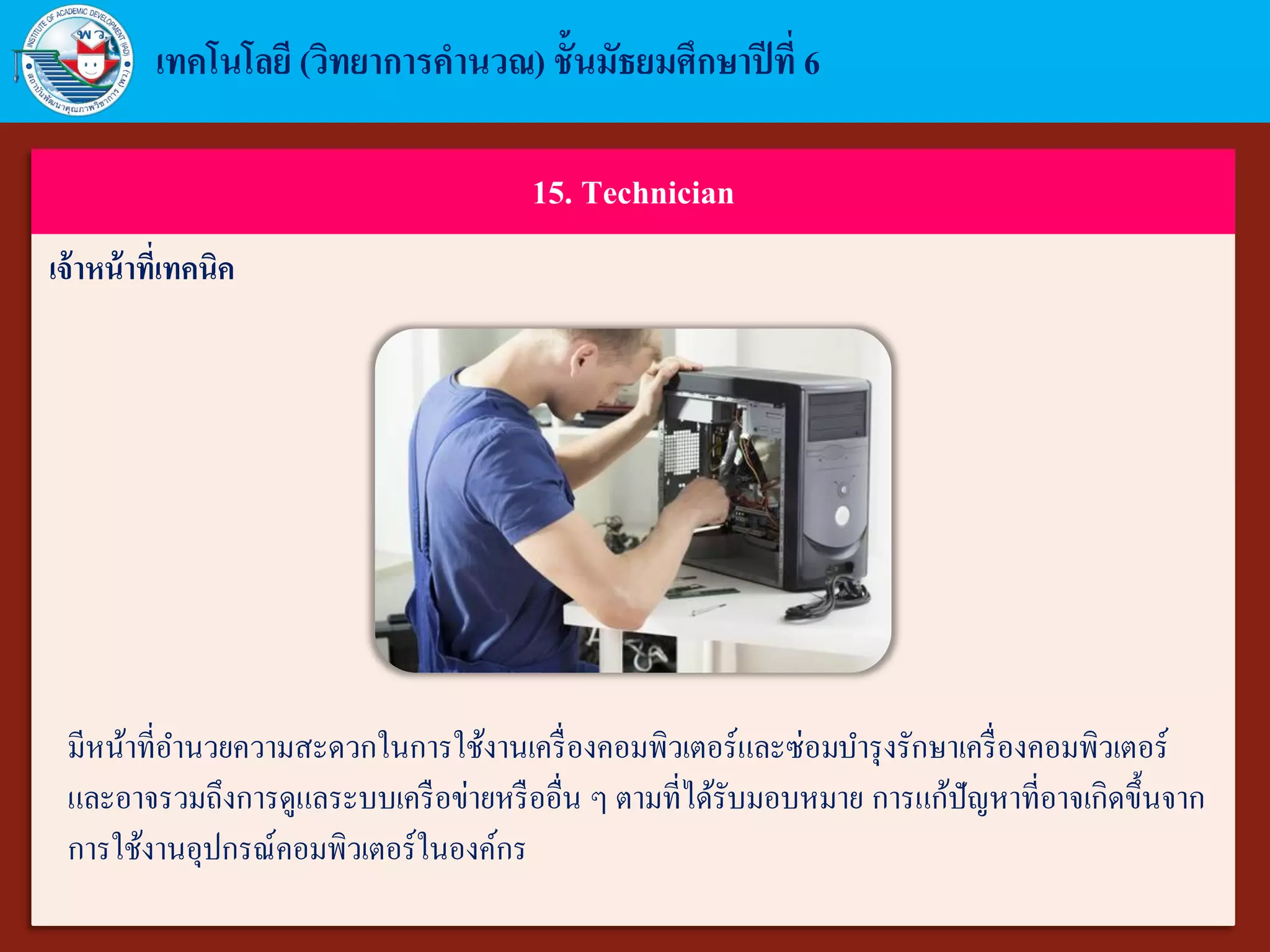 INSTITUTE OF ACADEMIC DEVELOPMENT (IAD)
พว.
สถาบันพัฒนาคุณภาพวิชาการ (พว.)

เทคโนโลยี (วิทยาการคำนวณ) ชั้นมัธยมศึกษาปีที่ 6

15. Technician

เจ้าหน้าที่เทคนิค

มีหน้าที่อำนวยความสะดวกในการใช้งานเครื่องคอมพิวเตอร์และซ่อมบำรุงรักษาเครื่องคอมพิวเตอร์ และอาจรวมถึงการดูแลระบบเครือข่ายหรืออื่น ๆ ตามที่ได้รับมอบหมาย การแก้ปัญหาที่อาจเกิดขึ้นจากการใช้งานอุปกรณ์คอมพิวเตอร์ในองค์กร